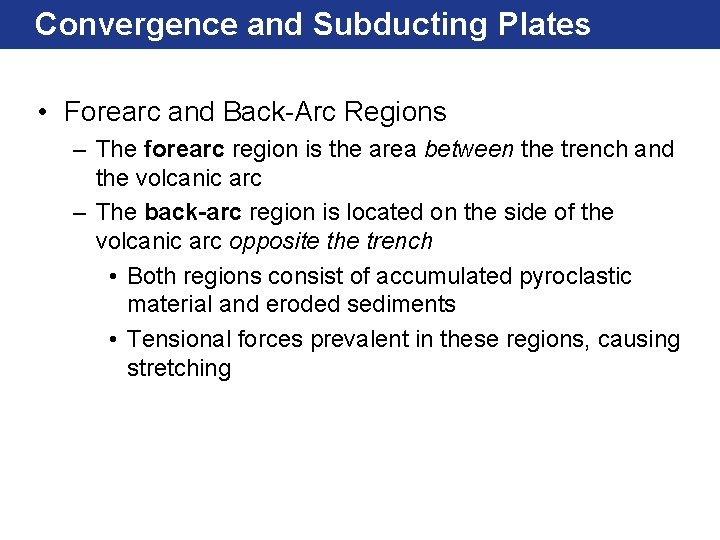 Convergence and Subducting Plates

• Forearc and Back-Arc Regions

– The forearc region is the area between the trench and the volcanic arc

– The back-arc region is located on the side of the volcanic arc opposite the trench

• Both regions consist of accumulated pyroclastic material and eroded sediments

• Tensional forces prevalent in these regions, causing stretching